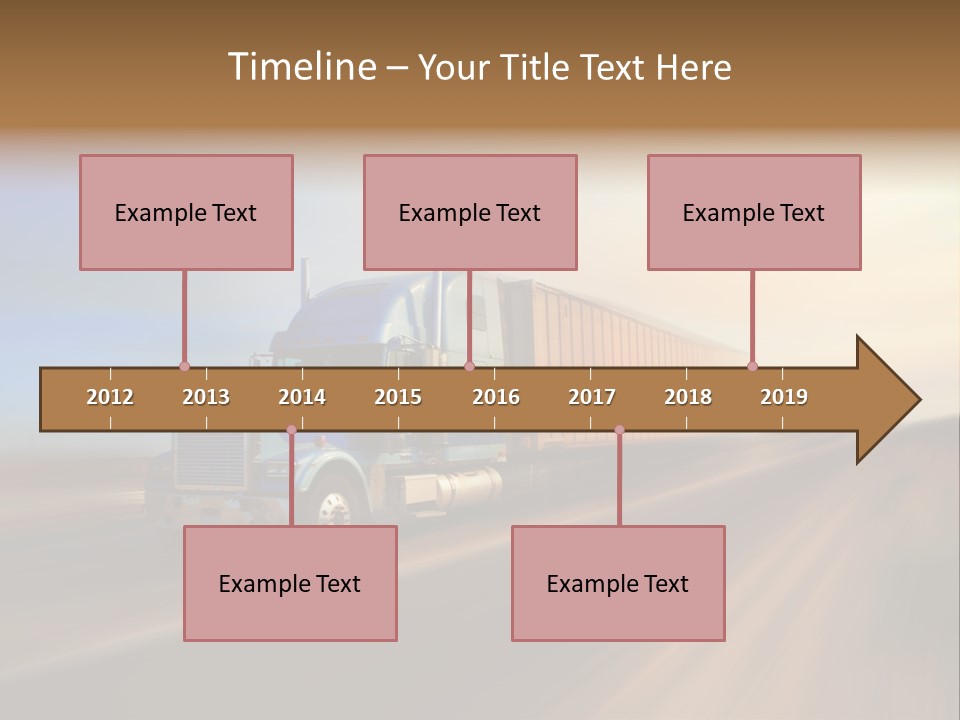 Timeline – Your Title Text Here

Example Text

Example Text

Example Text

2012 2013 2014 2015 2016 2017 2018 2019

Example Text

Example Text